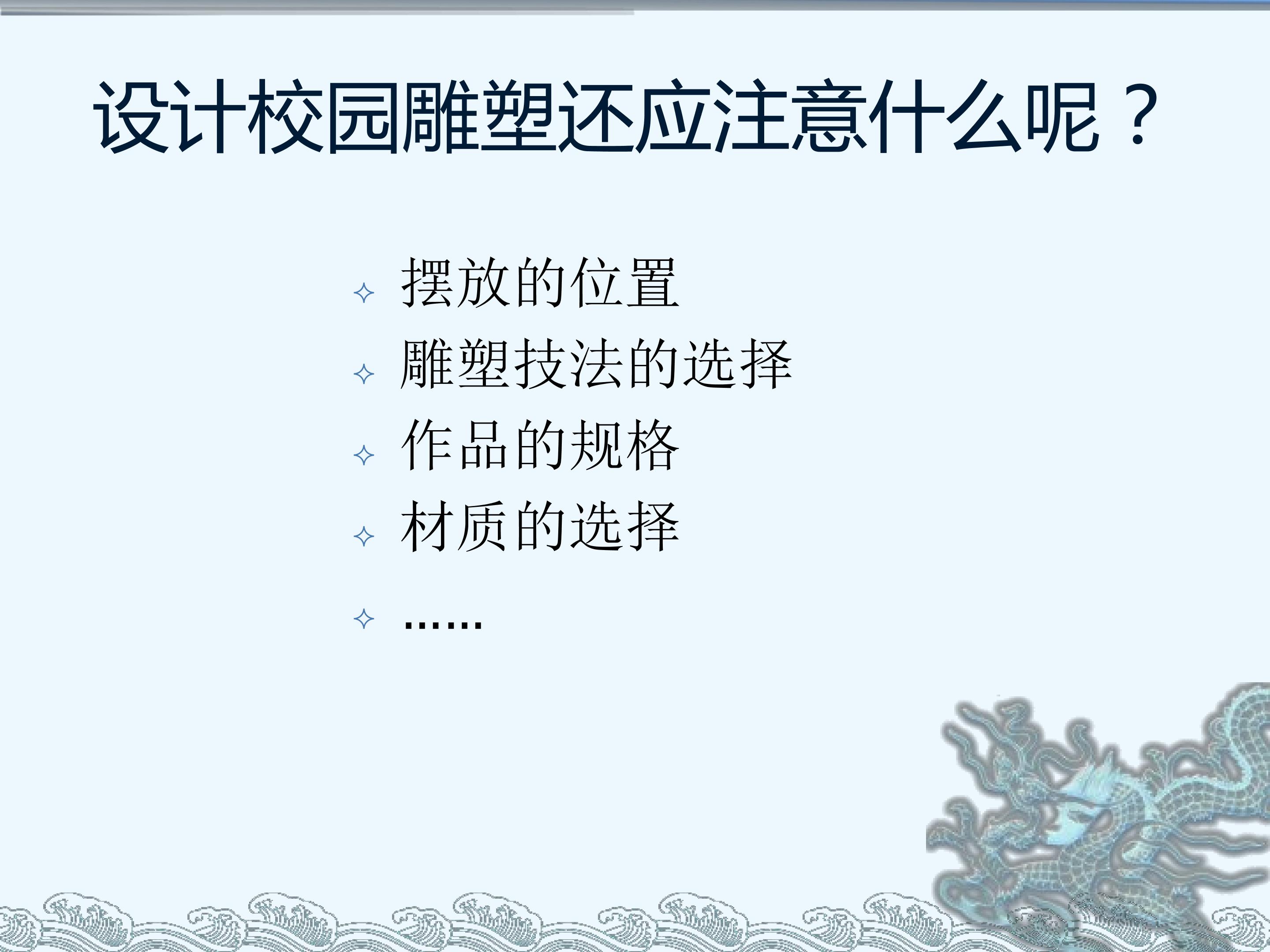 设计校园雕塑还应注意什么呢？

✧ 摆放的位置
✧ 雕塑技法的选择
✧ 作品的规格
✧ 材质的选择
✧ ……